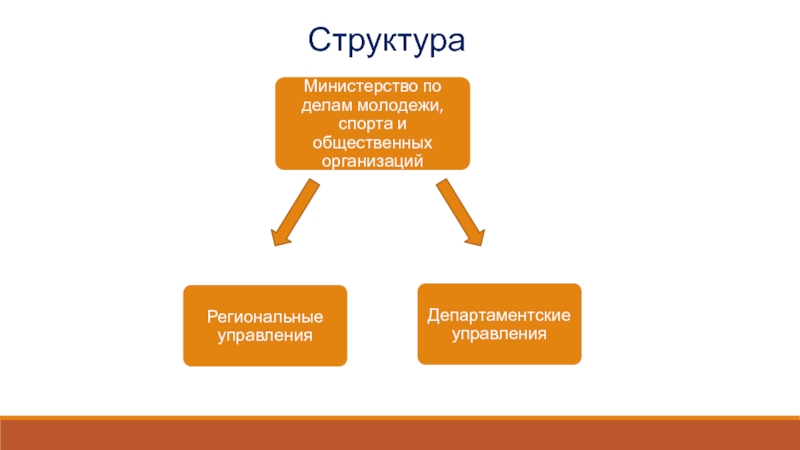 Структура

Министерство по делам молодежи, спорта и общественных организаций

Региональные управления

Департаментские управления